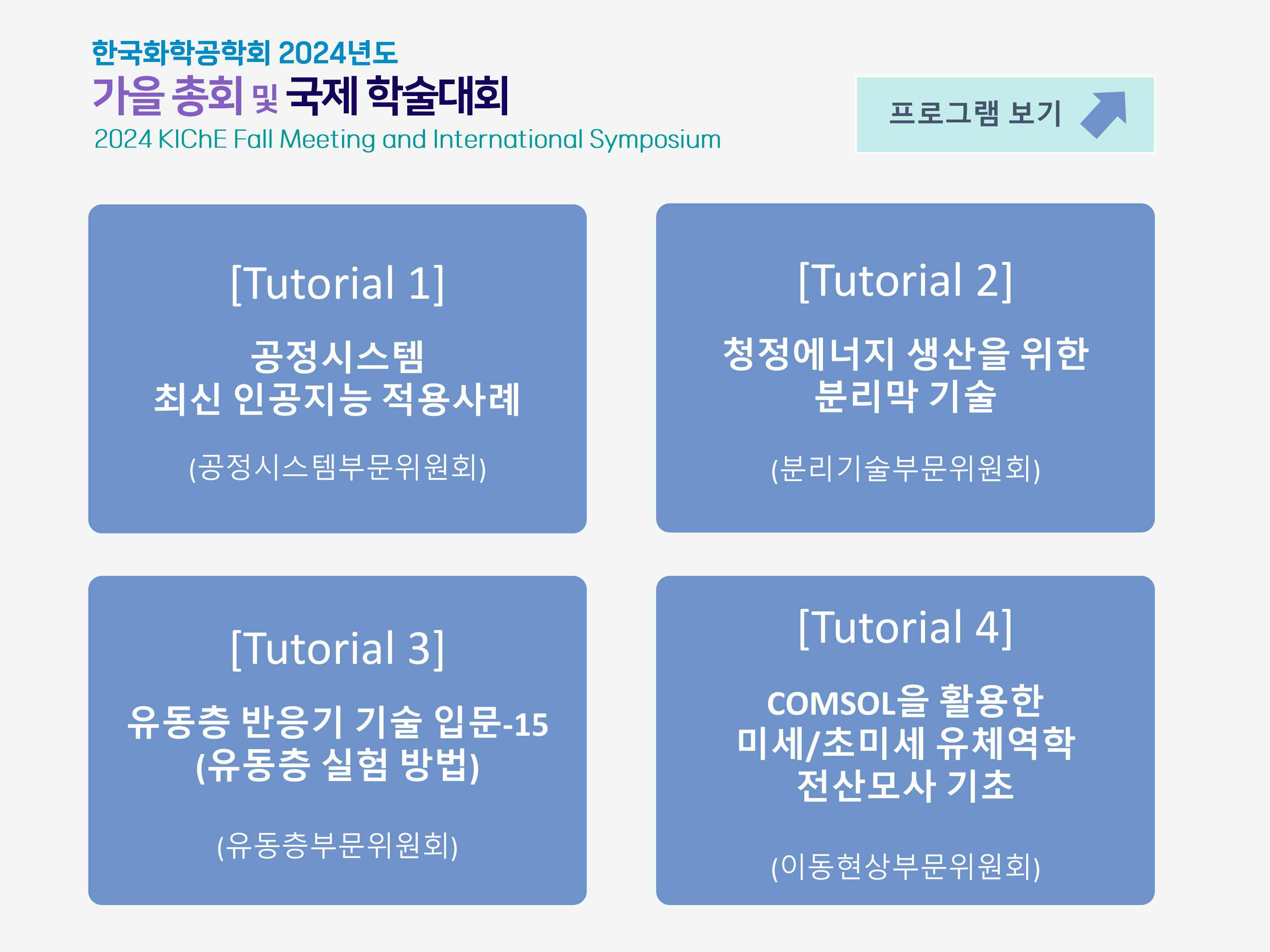 한국화학공학회 2024년도
가을 총회 및 국제 학술대회
2024 KIChE Fall Meeting and International Symposium

프로그램 보기

[Tutorial 1]
공정시스템
최신 인공지능 적용사례
(공정시스템부문위원회)

[Tutorial 2]
청정에너지 생산을 위한
분리막 기술
(분리기술부문위원회)

[Tutorial 3]
유동층 반응기 기술 입문-15
(유동층 실험 방법)
(유동층부문위원회)

[Tutorial 4]
COMSOL을 활용한
미세/초미세 유체역학
전산모사 기초
(이동현상부문위원회)